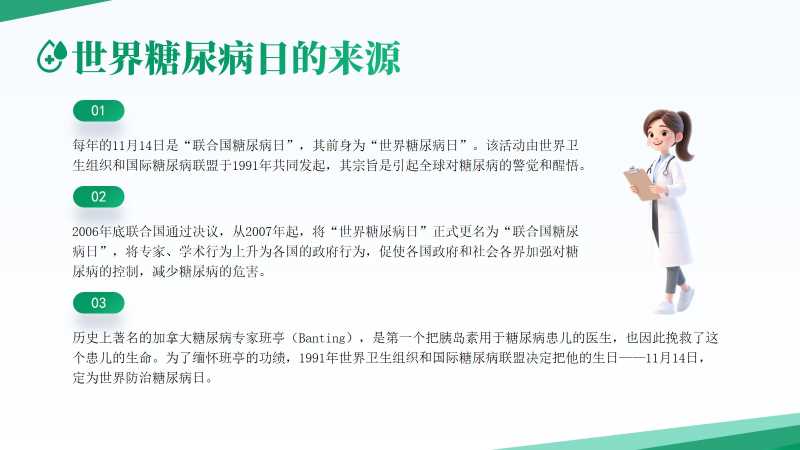 世界糖尿病日的来源

01

每年的11月14日是“联合国糖尿病日”，其前身为“世界糖尿病日”。该活动由世界卫生组织和国际糖尿病联盟于1991年共同发起，其宗旨是引起全球对糖尿病的警觉和醒悟。

02

2006年底联合国通过决议，从2007年起，将“世界糖尿病日”正式更名为“联合国糖尿病日”，将专家、学术行为上升为各国的政府行为，促使各国政府和社会各界加强对糖尿病的控制，减少糖尿病的危害。

03

历史上著名的加拿大糖尿病专家班亭（Banting），是第一个把胰岛素用于糖尿病患儿的医生，也因此挽救了这个患儿的生命。为了缅怀班亭的功绩，1991年世界卫生组织和国际糖尿病联盟决定把他的生日——11月14日，定为世界防治糖尿病日。